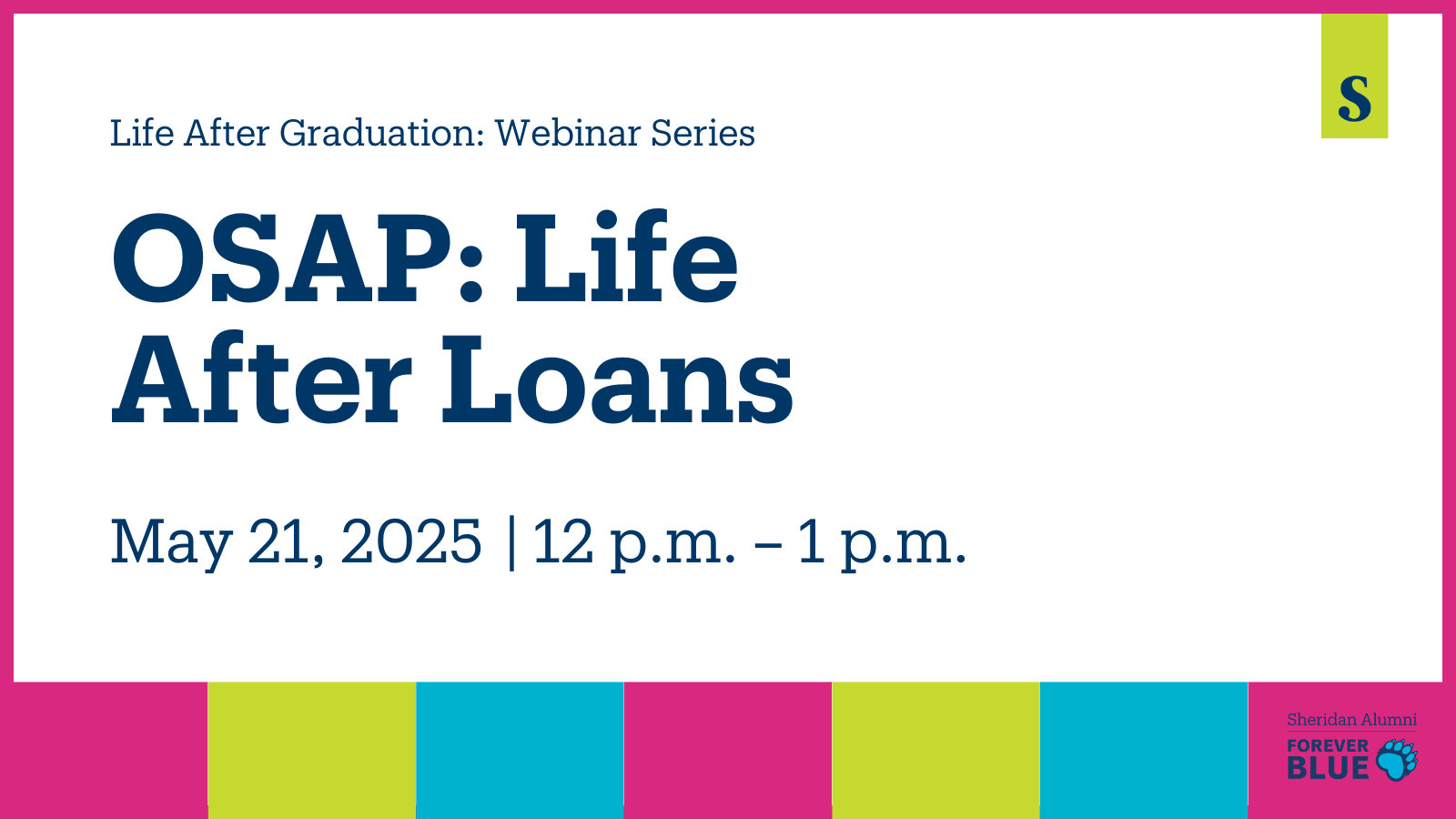 S

Life After Graduation: Webinar Series

OSAP: Life After Loans

May 21, 2025 | 12 p.m. – 1 p.m.

Sheridan Alumni
FOREVER BLUE